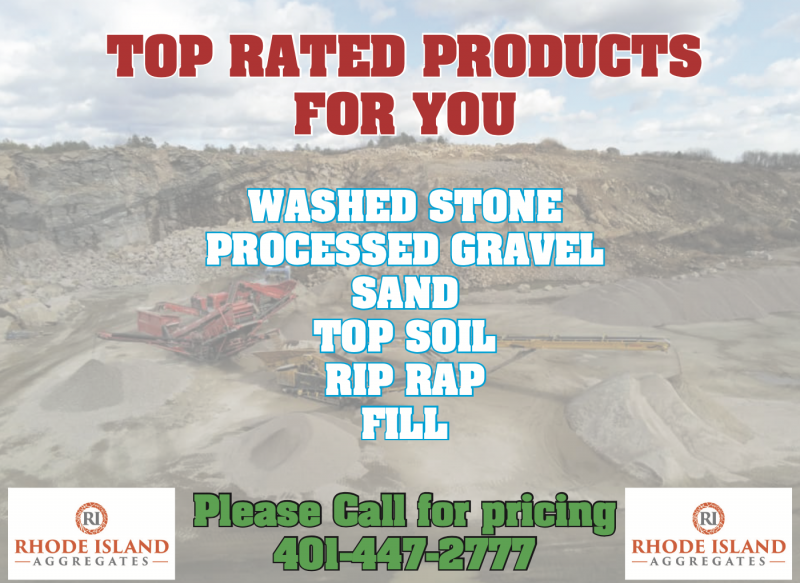 TOP RATED PRODUCTS FOR YOU

WASHED STONE
PROCESSED GRAVEL
SAND
TOP SOIL
RIP RAP
FILL

RI
RHODE ISLAND
AGGREGATES

Please Call for pricing
401-447-2777

RI
RHODE ISLAND
AGGREGATES